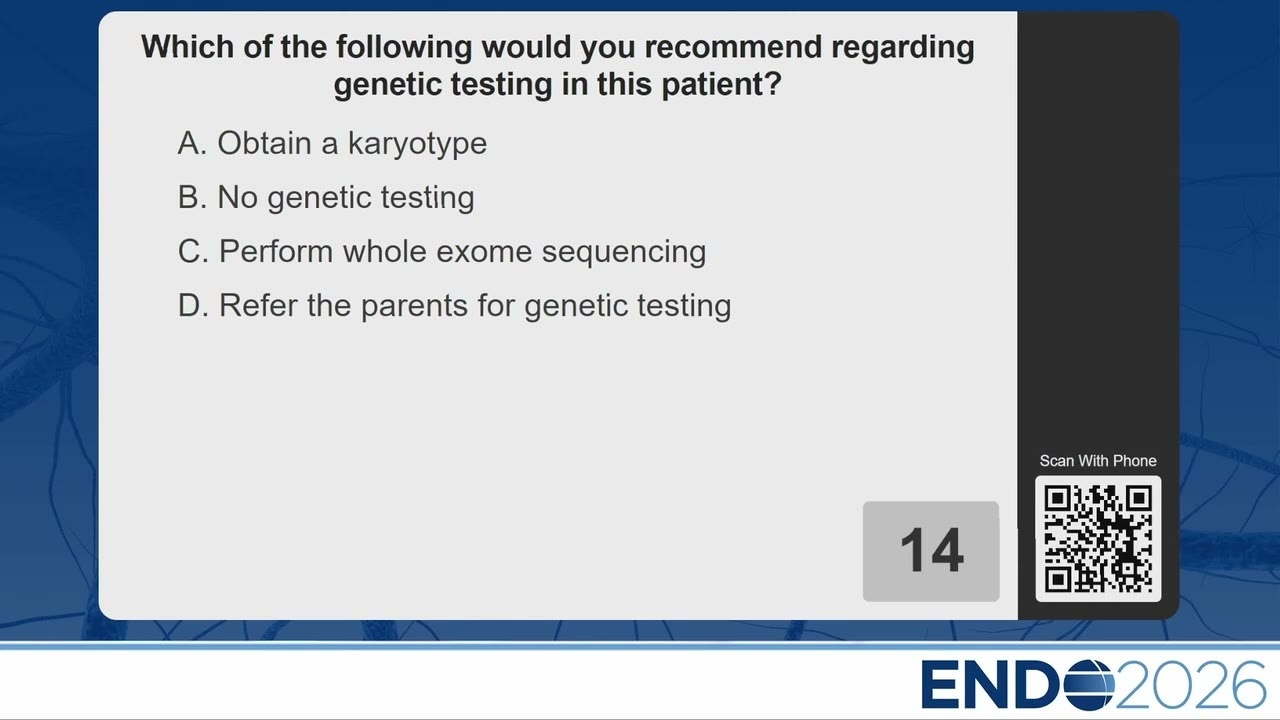 Which of the following would you recommend regarding genetic testing in this patient?

A. Obtain a karyotype

B. No genetic testing

C. Perform whole exome sequencing

D. Refer the parents for genetic testing

14

Scan With Phone

ENDO2026